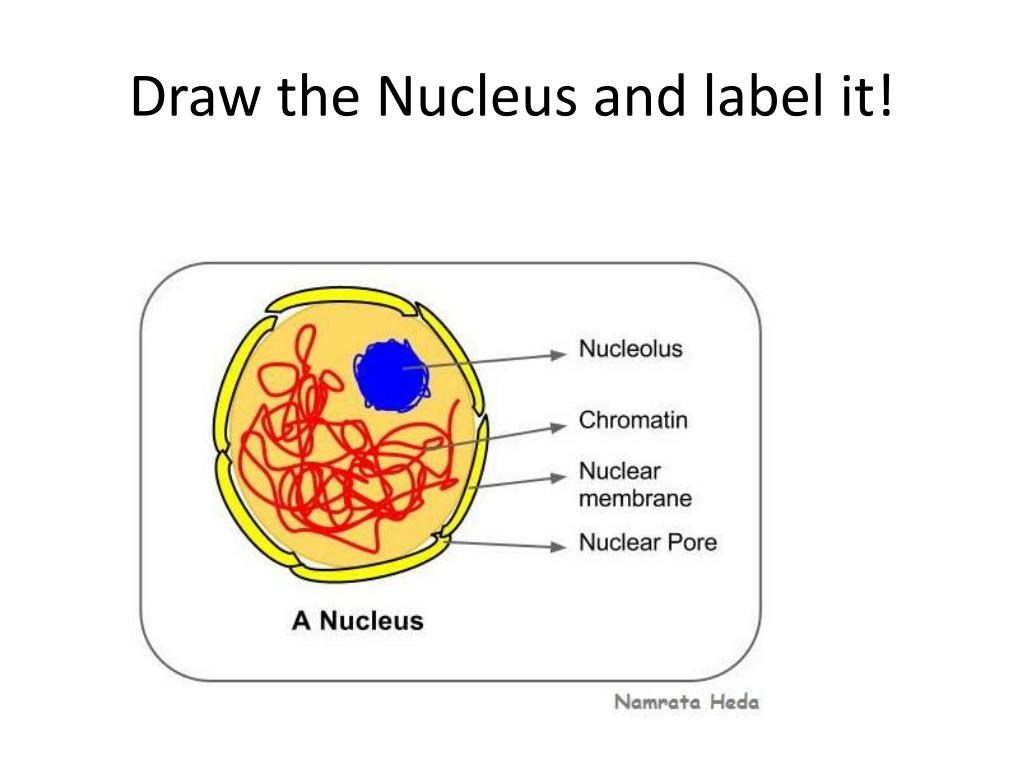 Draw the Nucleus and label it!

Nucleolus

Chromatin

Nuclear membrane

Nuclear Pore

A Nucleus

Namrata Heda